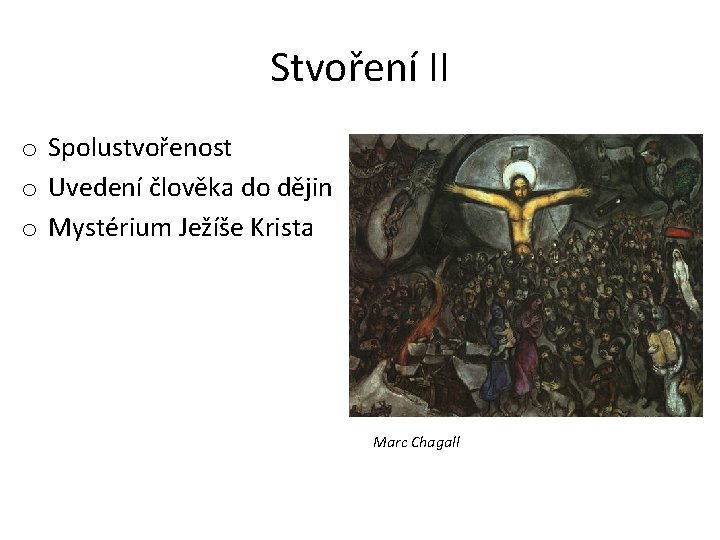 Stvoření II

o Spolustvořenost
o Uvedení člověka do dějin
o Mystérium Ježíše Krista

Marc Chagall